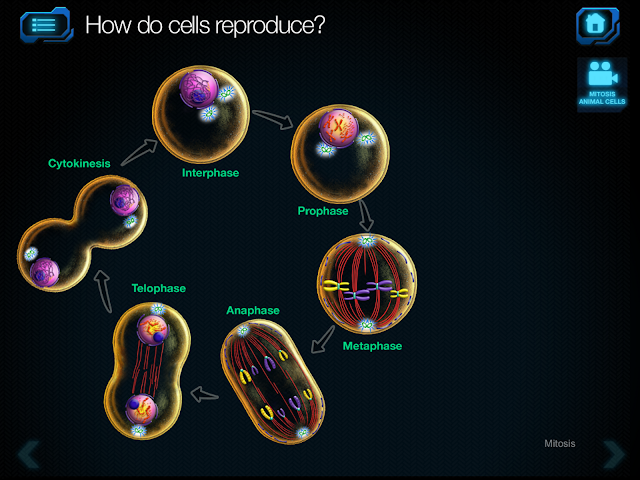 How do cells reproduce?

MITOSIS ANIMAL CELLS

Interphase

Prophase

Metaphase

Anaphase

Telophase

Cytokinesis

Mitosis